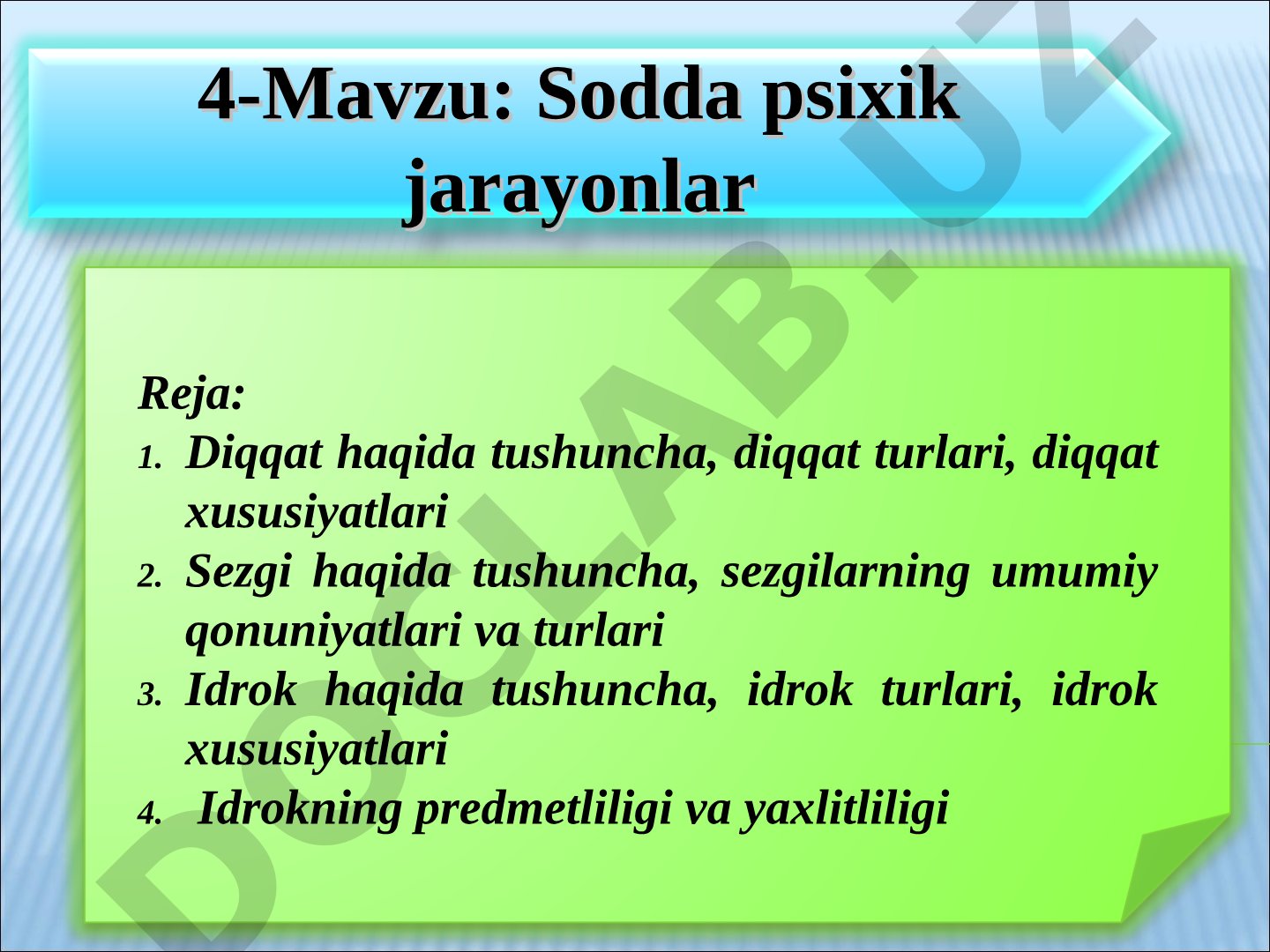 4-Mavzu: Sodda psixik jarayonlar

Reja:

1. Diqqat haqida tushuncha, diqqat turlari, diqqat xususiyatlari
2. Sezgi haqida tushuncha, sezgilarning umumiy qonuniyatlari va turlari
3. Idrok haqida tushuncha, idrok turlari, idrok xususiyatlari
4. Idrokning predmetliligi va yaxlitliligi

DOCLAB.UZ